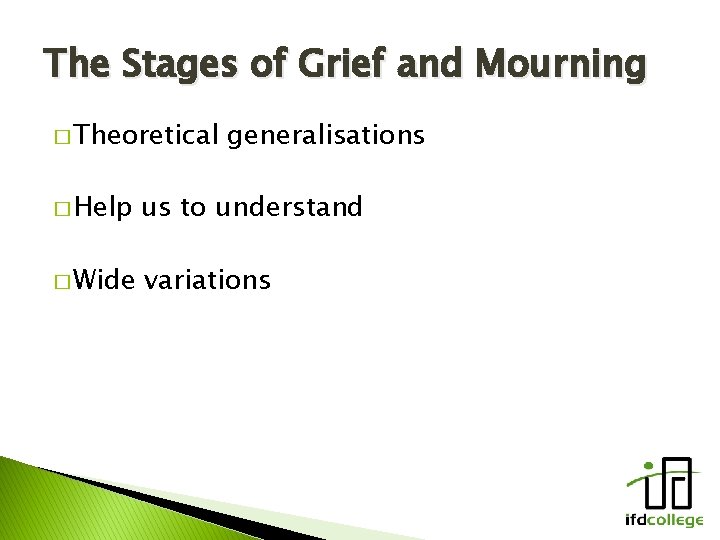 The Stages of Grief and Mourning

□ Theoretical generalisations

□ Help us to understand

□ Wide variations

ifdcollege